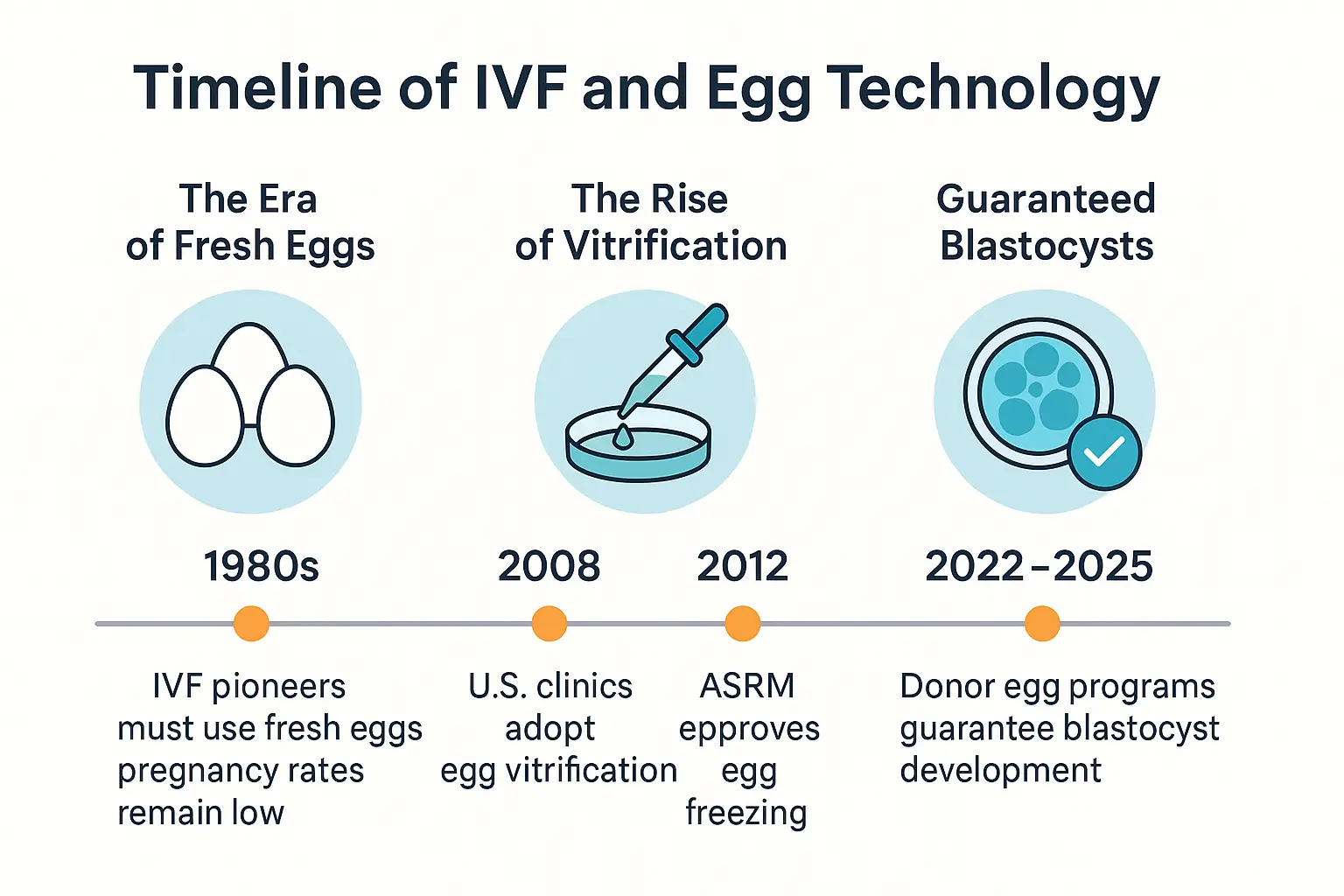 Timeline of IVF and Egg Technology

The Era of Fresh Eggs

The Rise of Vitrification

Guaranteed Blastocysts

1980s

2008

2012

2022–2025

IVF pioneers must use fresh eggs pregnancy rates remain low

U.S. clinics adopt egg vitrification

ASRM epproves egg freezing

Donor egg programs guarantee blastocyst development